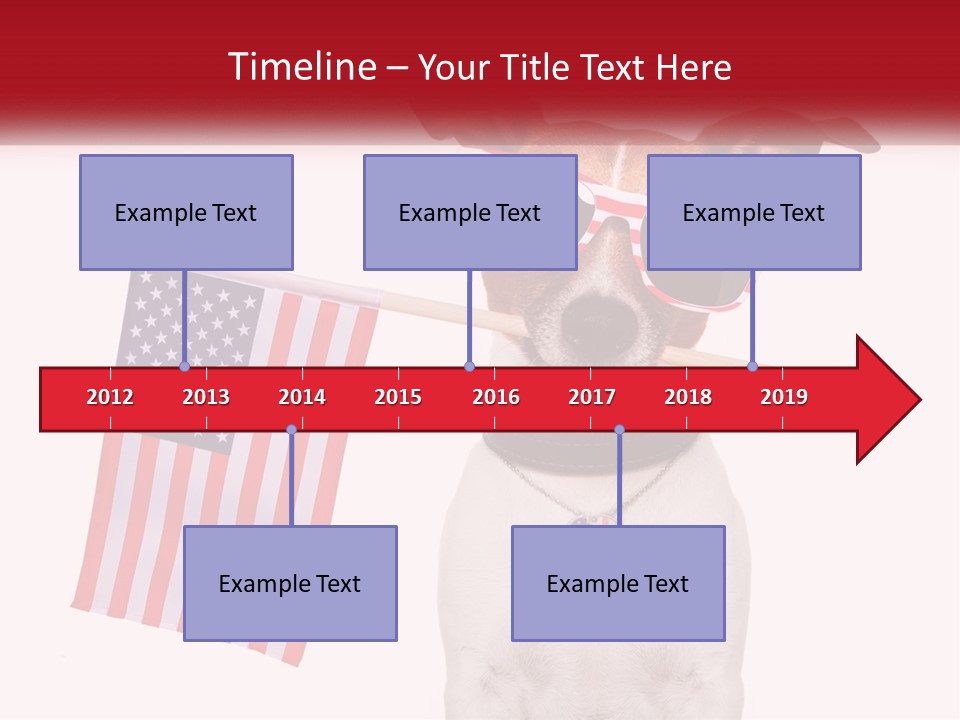 Timeline – Your Title Text Here

Example Text

Example Text

Example Text

2012 2013 2014 2015 2016 2017 2018 2019

Example Text

Example Text